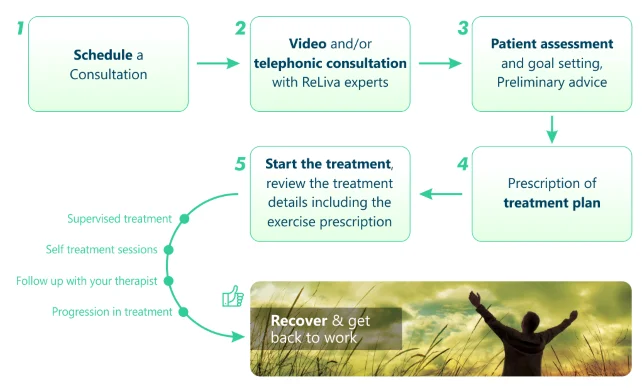 1
Schedule a Consultation

2
Video and/or telephonic consultation with ReLiva experts

3
Patient assessment and goal setting, Preliminary advice

4
Prescription of treatment plan

5
Start the treatment, review the treatment details including the exercise prescription

Supervised treatment
Self treatment sessions
Follow up with your therapist
Progression in treatment

Recover & get back to work